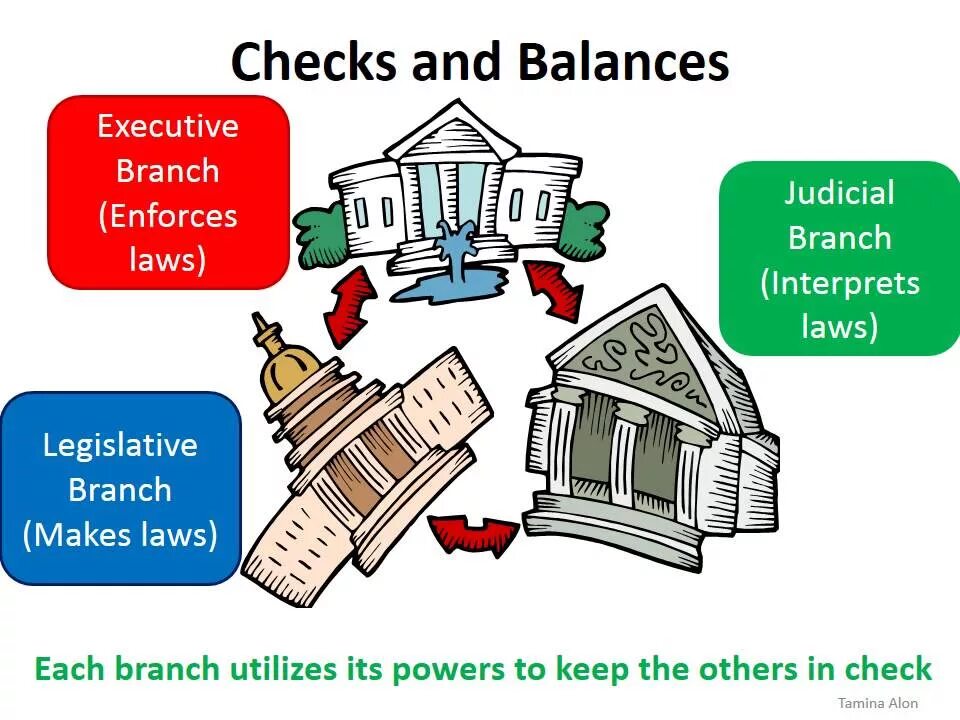 Checks and Balances

Executive Branch (Enforces laws)

Judicial Branch (Interprets laws)

Legislative Branch (Makes laws)

Each branch utilizes its powers to keep the others in check

Tamina Alon